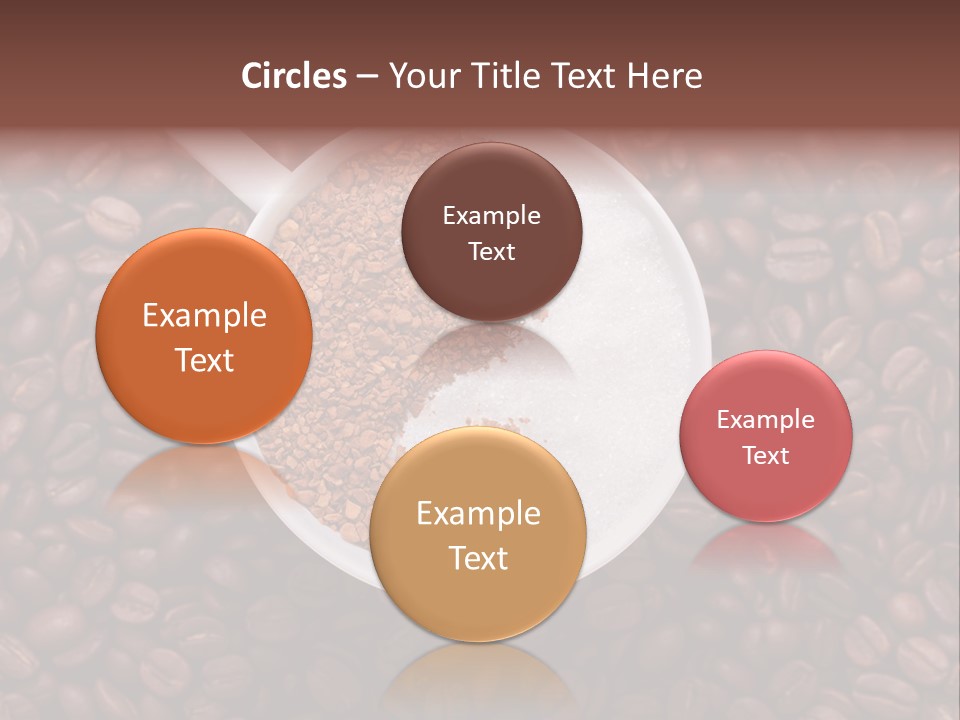 Circles – Your Title Text Here

Example Text

Example Text

Example Text

Example Text